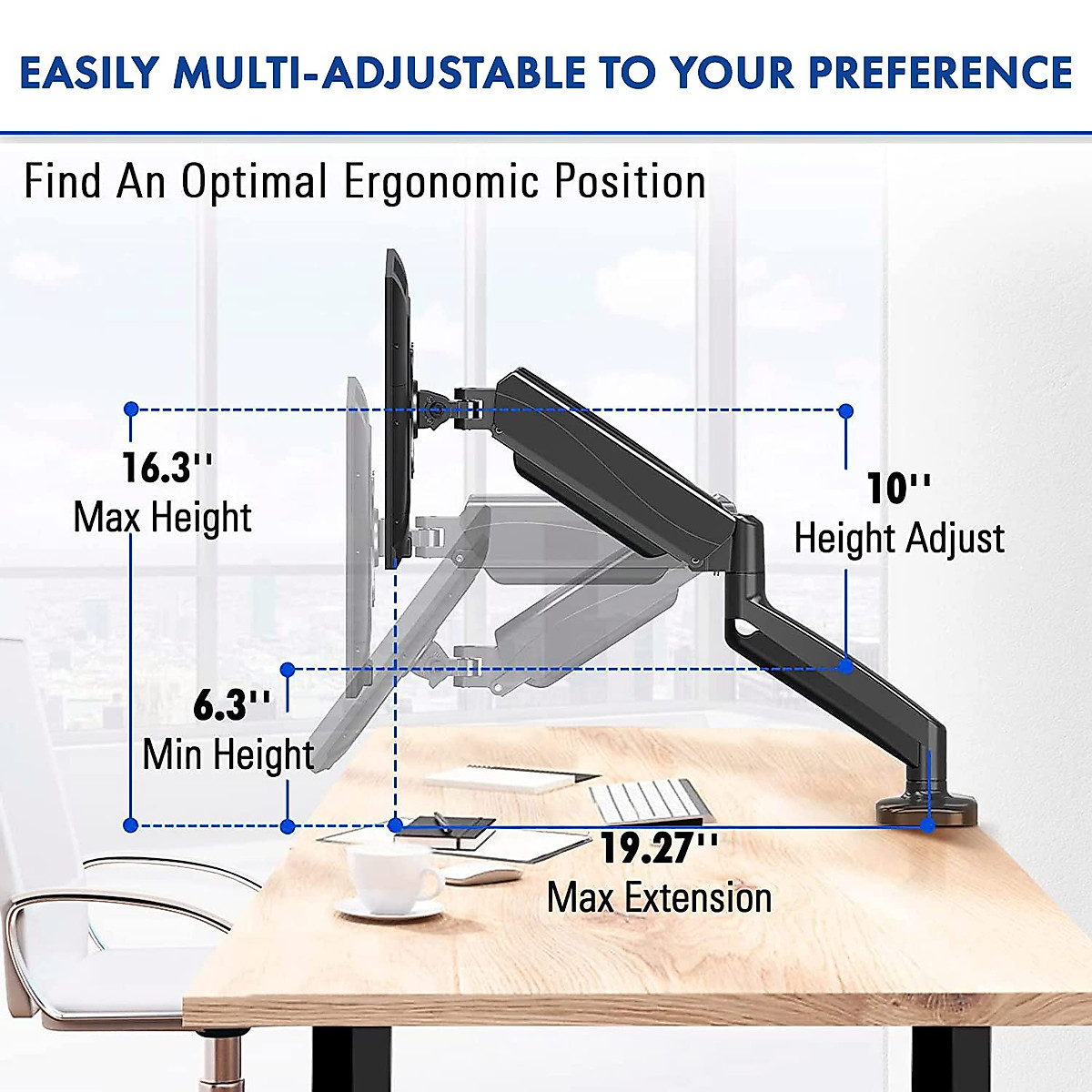 EASILY MULTI-ADJUSTABLE TO YOUR PREFERENCE

Find An Optimal Ergonomic Position

16.3''
Max Height

10''
Height Adjust

6.3''
Min Height

19.27''
Max Extension